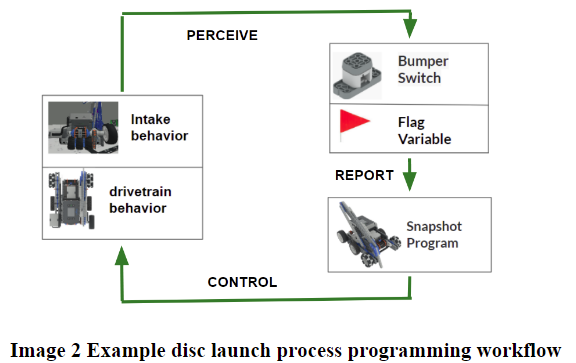 PERCEIVE

Intake behavior

drivetrain behavior

Bumper Switch

Flag Variable

REPORT

Snapshot Program

CONTROL

Image 2 Example disc launch process programming workflow